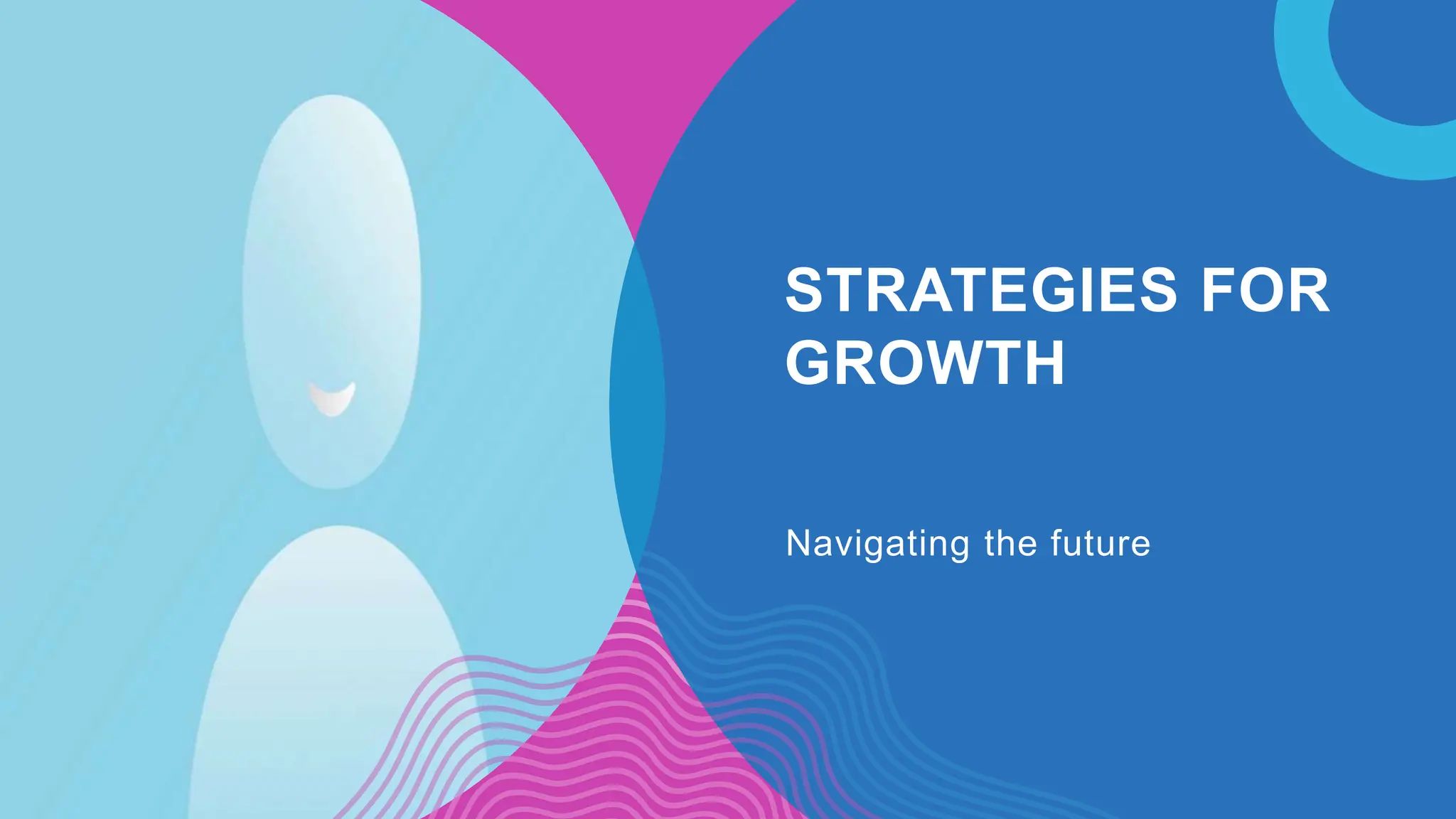 STRATEGIES FOR GROWTH

Navigating the future